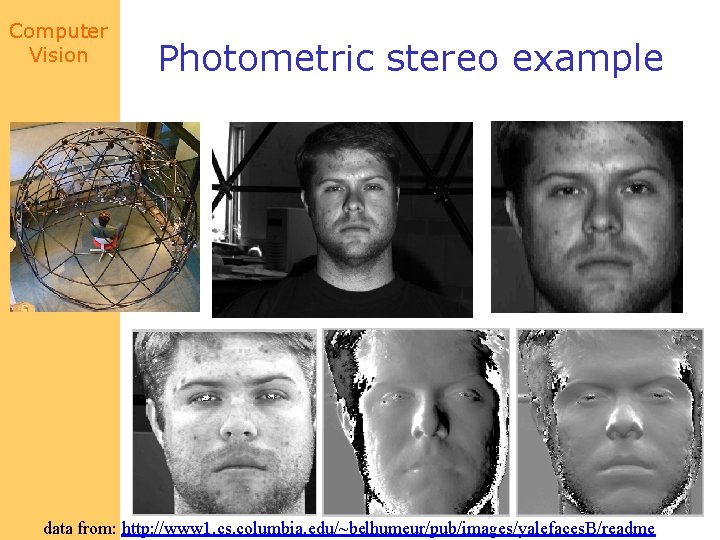 Computer Vision

Photometric stereo example

data from: http://www1.cs.columbia.edu/~belhumeur/pub/images/yalefacesB/readme